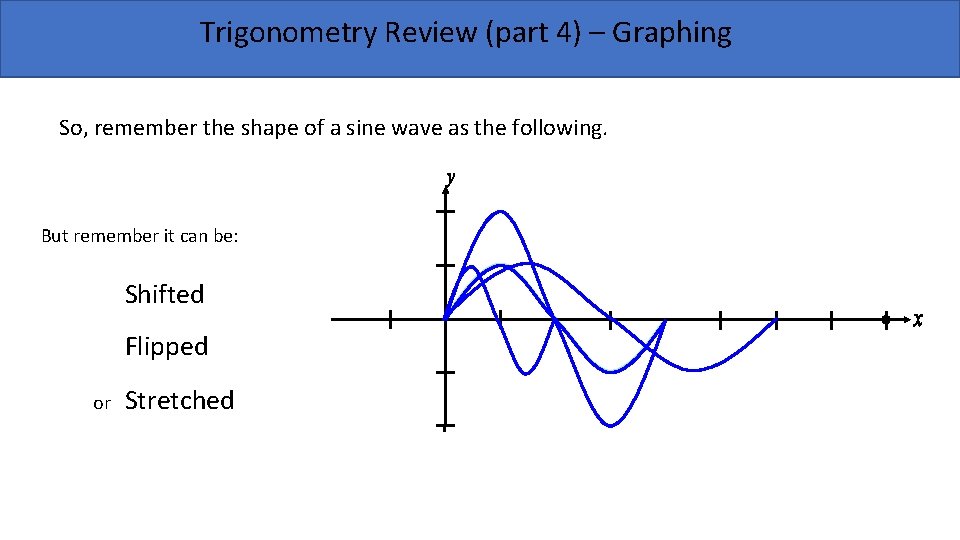 Trigonometry Review (part 4) – Graphing

So, remember the shape of a sine wave as the following.

But remember it can be:

Shifted

Flipped

or Stretched

$y$

$x$